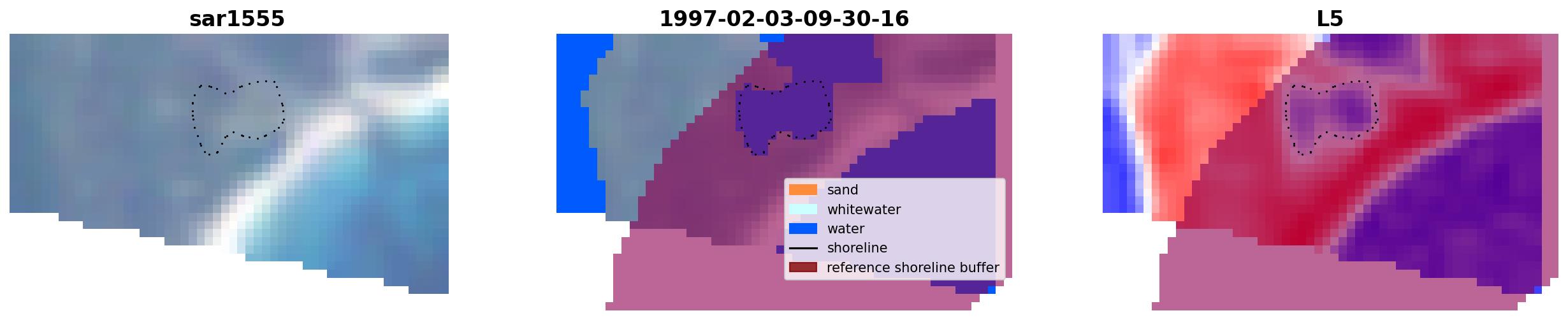 sar1555

1997-02-03-09-30-16

sand
whitewater
water
shoreline
reference shoreline buffer

L5